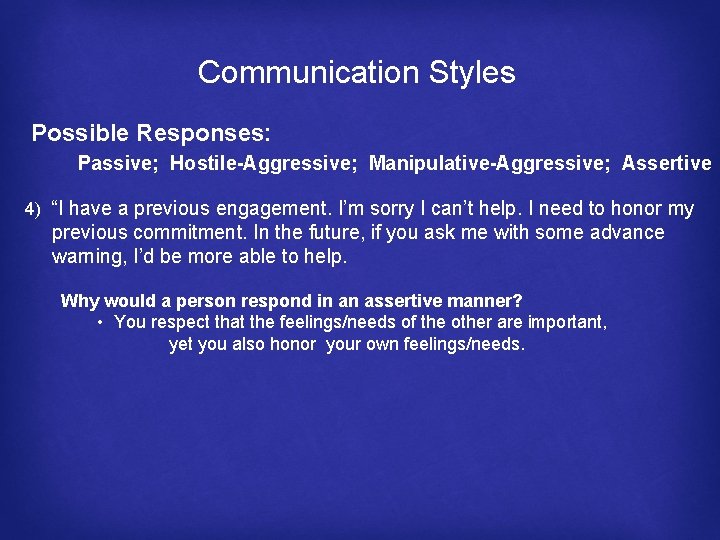 Communication Styles

Possible Responses:

Passive; Hostile-Aggressive; Manipulative-Aggressive; Assertive

4) “I have a previous engagement. I’m sorry I can’t help. I need to honor my previous commitment. In the future, if you ask me with some advance warning, I’d be more able to help.

Why would a person respond in an assertive manner?

• You respect that the feelings/needs of the other are important, yet you also honor your own feelings/needs.